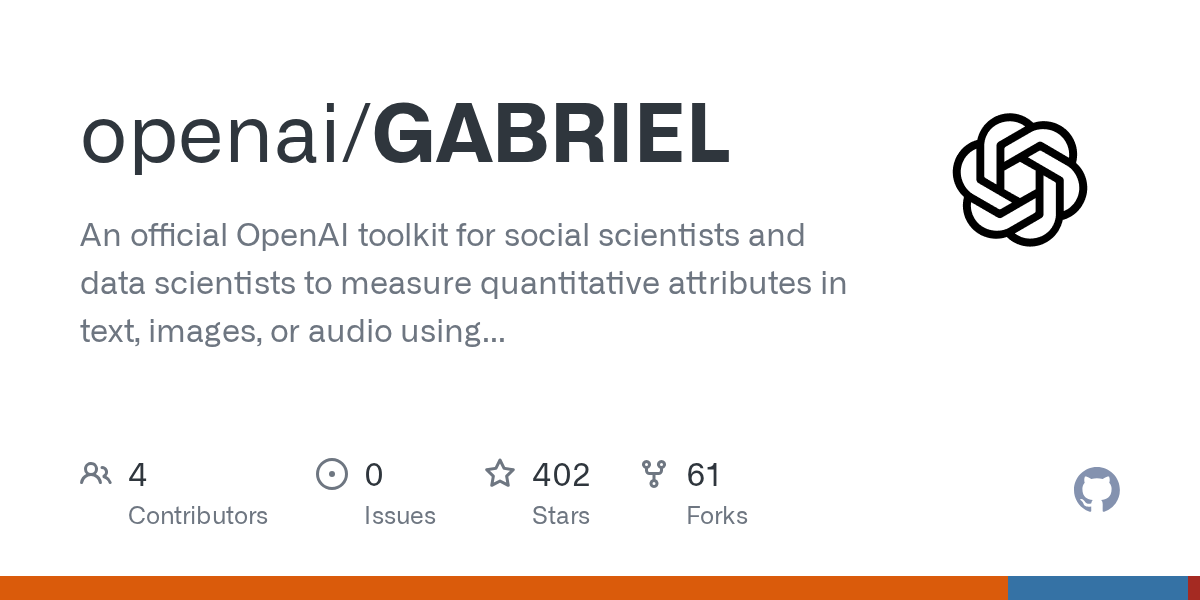 openai/GABRIEL

An official OpenAI toolkit for social scientists and data scientists to measure quantitative attributes in text, images, or audio using...

4
Contributors

0
Issues

402
Stars

61
Forks